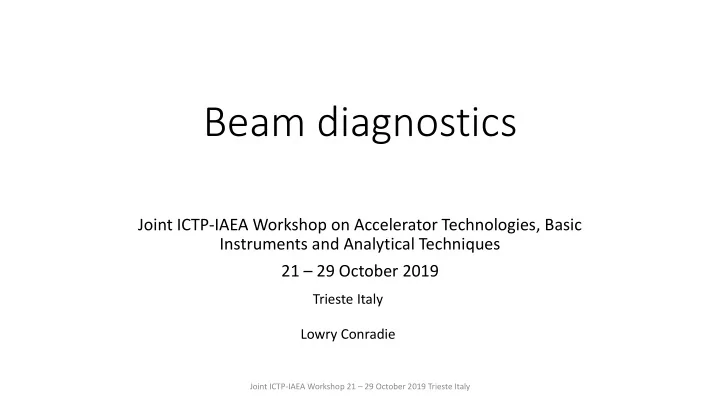 Beam diagnostics

Joint ICTP-IAEA Workshop on Accelerator Technologies, Basic Instruments and Analytical Techniques

21 – 29 October 2019

Trieste Italy

Lowry Conradie

Joint ICTP-IAEA Workshop 21 – 29 October 2019 Trieste Italy